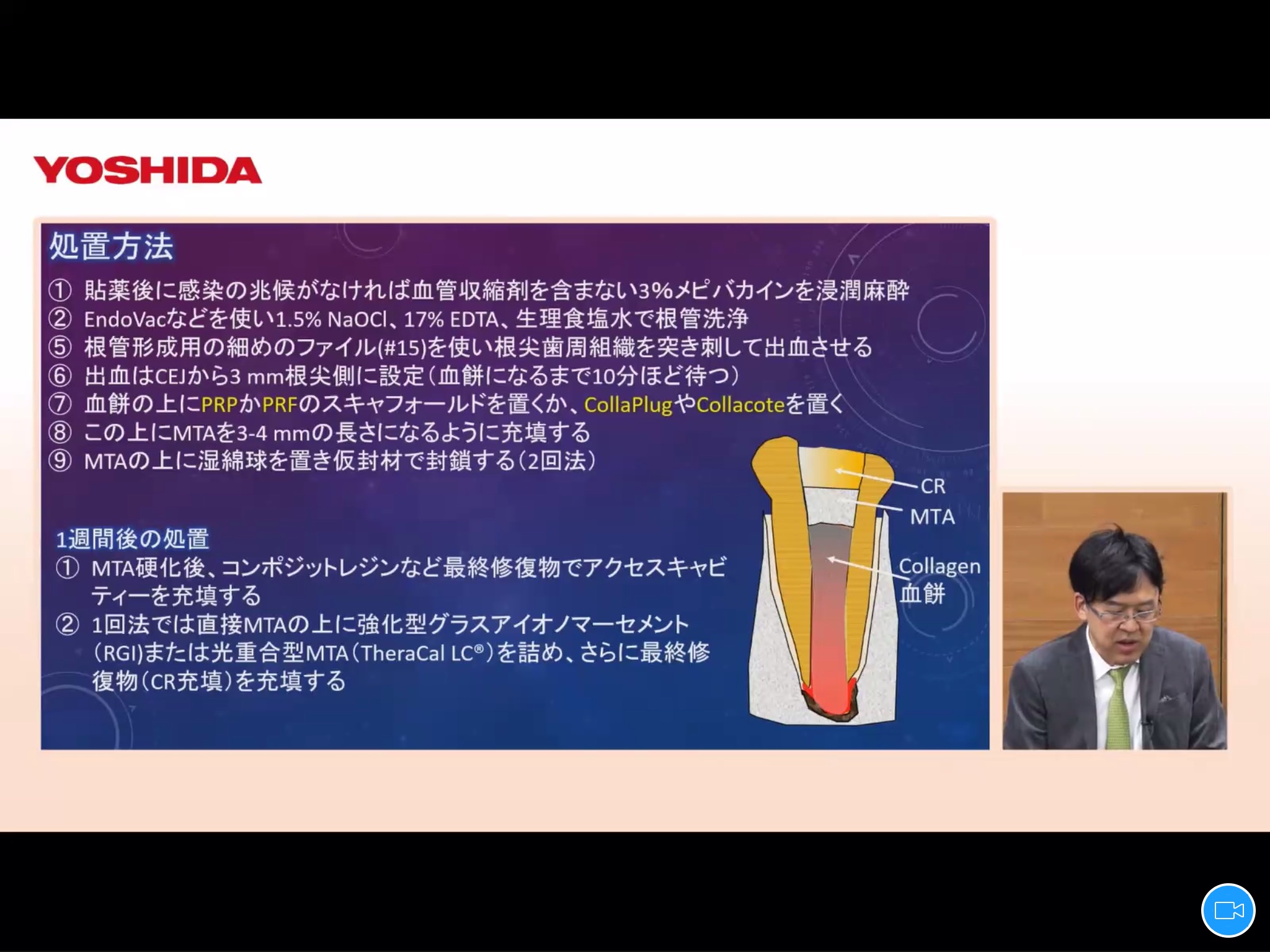 YOSHIDA

処置方法

① 貼薬後に感染の兆候がなければ血管収縮剤を含まない3%メピバカインを浸潤麻酔
② EndoVacなどを使い1.5% NaOCl、17% EDTA、生理食塩水で根管洗浄
⑤ 根管形成用の細めのファイル(#15)を使い根尖歯周組織を突き刺して出血させる
⑥ 出血はCEJから3 mm根尖側に設定（血餅になるまで10分ほど待つ）
⑦ 血餅の上にPRPかPRFのスキャフォールドを置くか、CollaPlugやCollacoteを置く
⑧ この上にMTAを3-4 mmの長さになるように充填する
⑨ MTAの上に湿綿球を置き仮封材で封鎖する（2回法）

1週間後の処置
① MTA硬化後、コンポジットレジンなど最終修復物でアクセスキャビティーを充填する
② 1回法では直接MTAの上に強化型グラスアイオノマーセメント（RGI)または光重合型MTA（TheraCal LC®）を詰め、さらに最終修復物（CR充填）を充填する

CR
MTA
Collagen
血餅